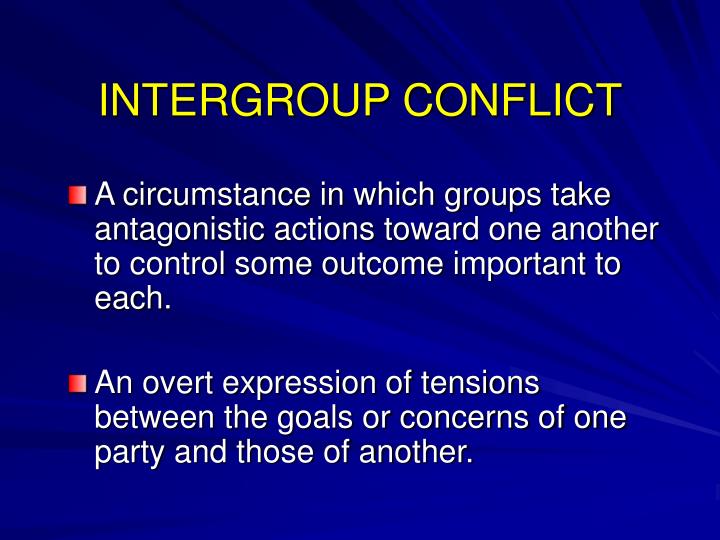 INTERGROUP CONFLICT

A circumstance in which groups take antagonistic actions toward one another to control some outcome important to each.

An overt expression of tensions between the goals or concerns of one party and those of another.